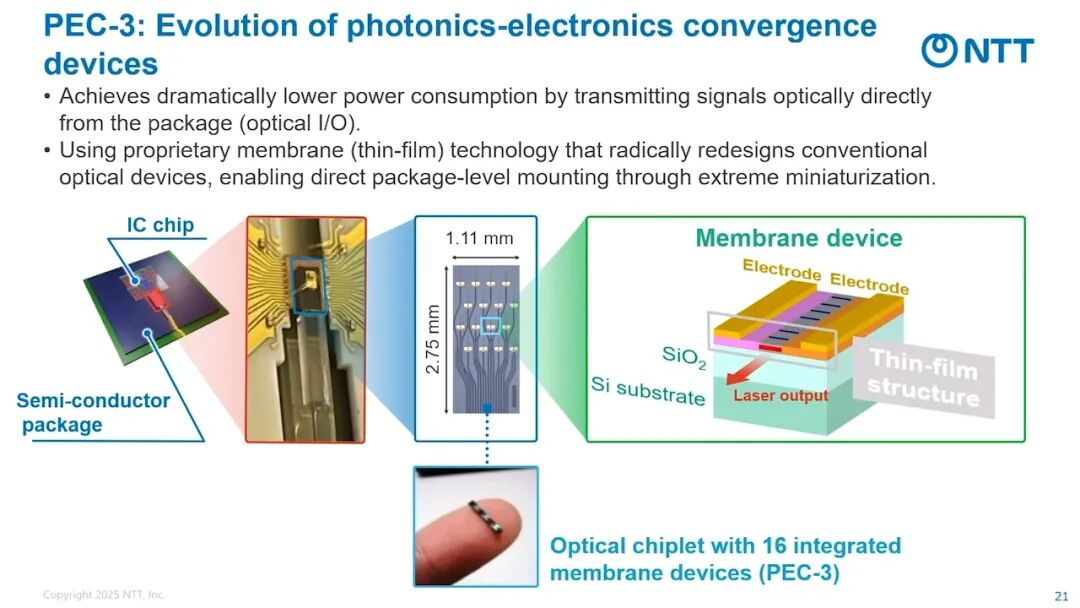 PEC-3: Evolution of photonics-electronics convergence devices

NTT

• Achieves dramatically lower power consumption by transmitting signals optically directly from the package (optical I/O).
• Using proprietary membrane (thin-film) technology that radically redesigns conventional optical devices, enabling direct package-level mounting through extreme miniaturization.

IC chip

Semi-conductor package

1.11 mm

2.75 mm

Membrane device

Electrode Electrode

$SiO_2$

Si substrate

Laser output

Thin-film structure

Optical chiplet with 16 integrated membrane devices (PEC-3)

Copyright 2025 NTT, Inc.

21